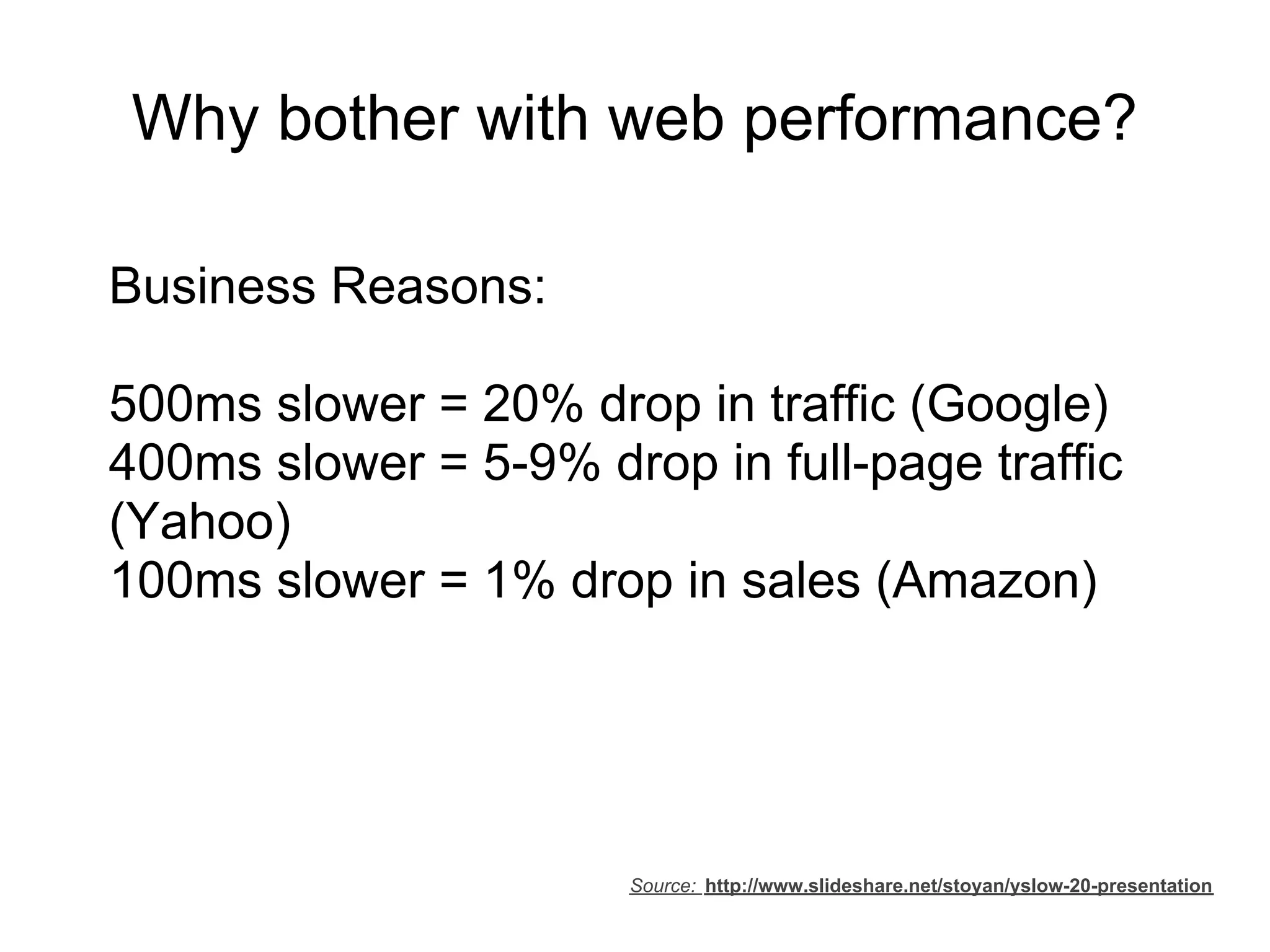 Why bother with web performance?

Business Reasons:

500ms slower = 20% drop in traffic (Google)
400ms slower = 5-9% drop in full-page traffic (Yahoo)
100ms slower = 1% drop in sales (Amazon)

Source: http://www.slideshare.net/stoyan/yslow-20-presentation